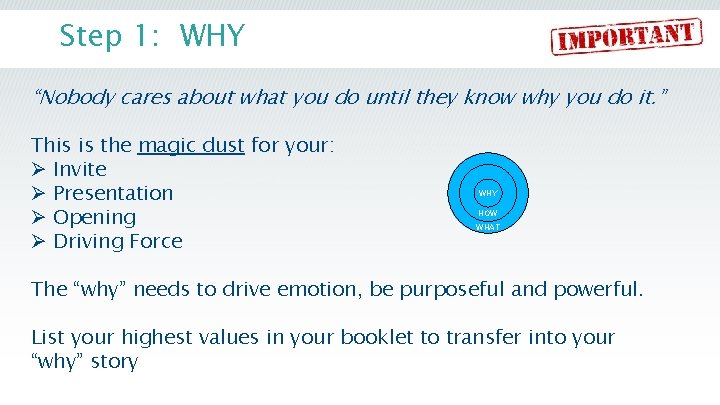 Step 1: WHY

IMPORTANT

"Nobody cares about what you do until they know why you do it."

This is the magic dust for your:
➢ Invite
➢ Presentation
➢ Opening
➢ Driving Force

WHY
HOW
WHAT

The "why" needs to drive emotion, be purposeful and powerful.

List your highest values in your booklet to transfer into your "why" story